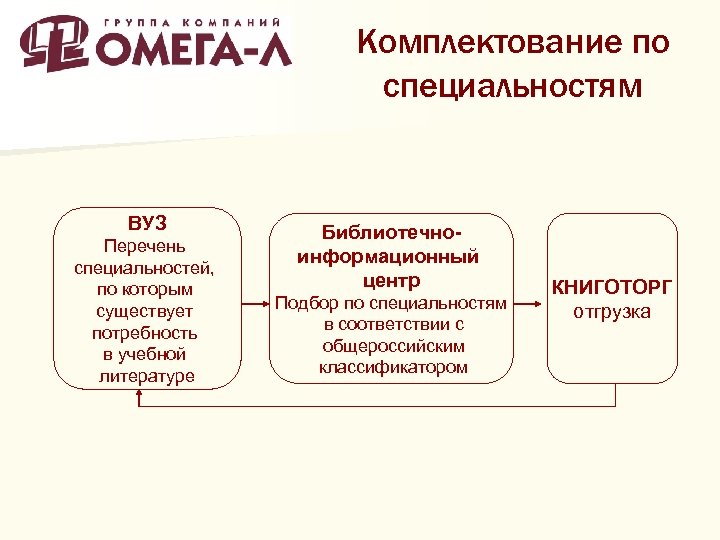 ГРУППА КОМПАНИЙ ОМЕГА-Л

Комплектование по специальностям

ВУЗ
Перечень специальностей, по которым существует потребность в учебной литературе

Библиотечно-информационный центр
Подбор по специальностям в соответствии с общероссийским классификатором

КНИГОТОРГ
отгрузка